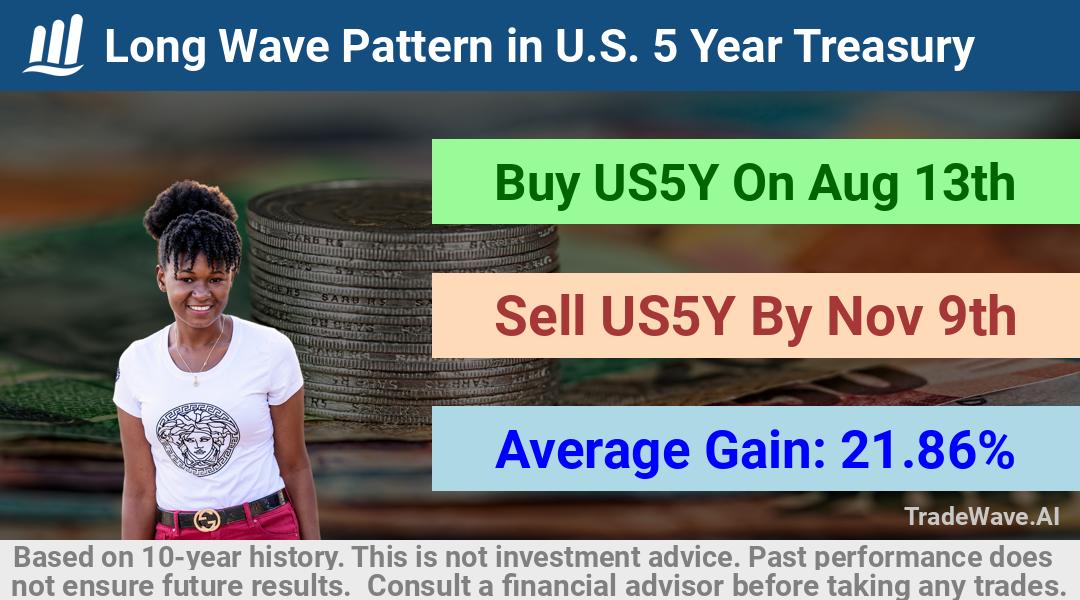 Long Wave Pattern in U.S. 5 Year Treasury

Buy US5Y On Aug 13th

Sell US5Y By Nov 9th

Average Gain: 21.86%

TradeWave.AI

Based on 10-year history. This is not investment advice. Past performance does not ensure future results. Consult a financial advisor before taking any trades.